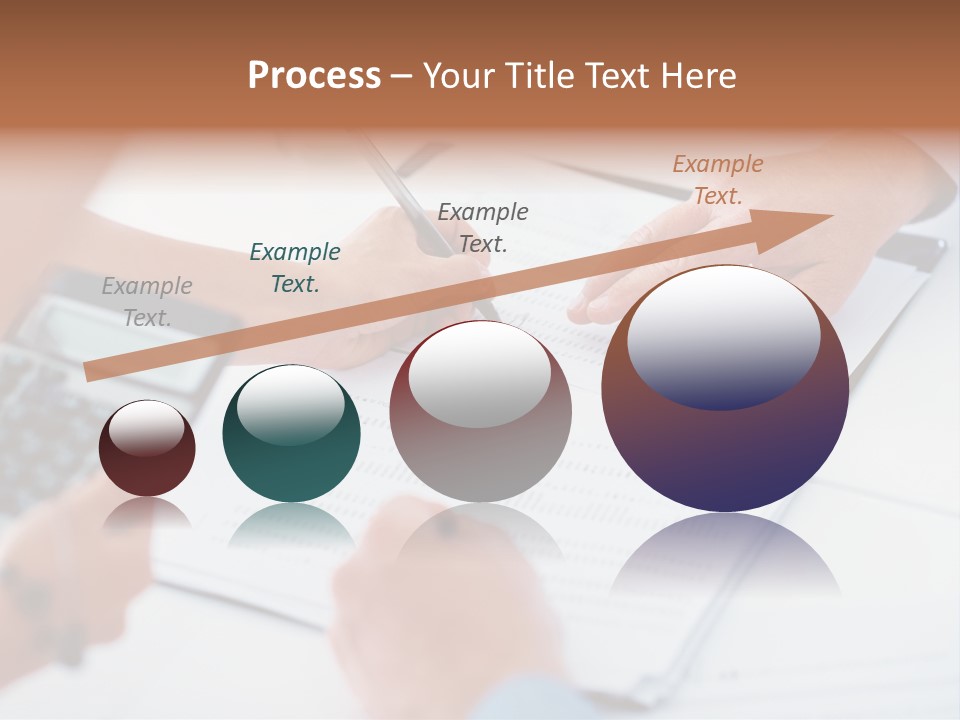 Process – Your Title Text Here

Example Text.

Example Text.

Example Text.

Example Text.